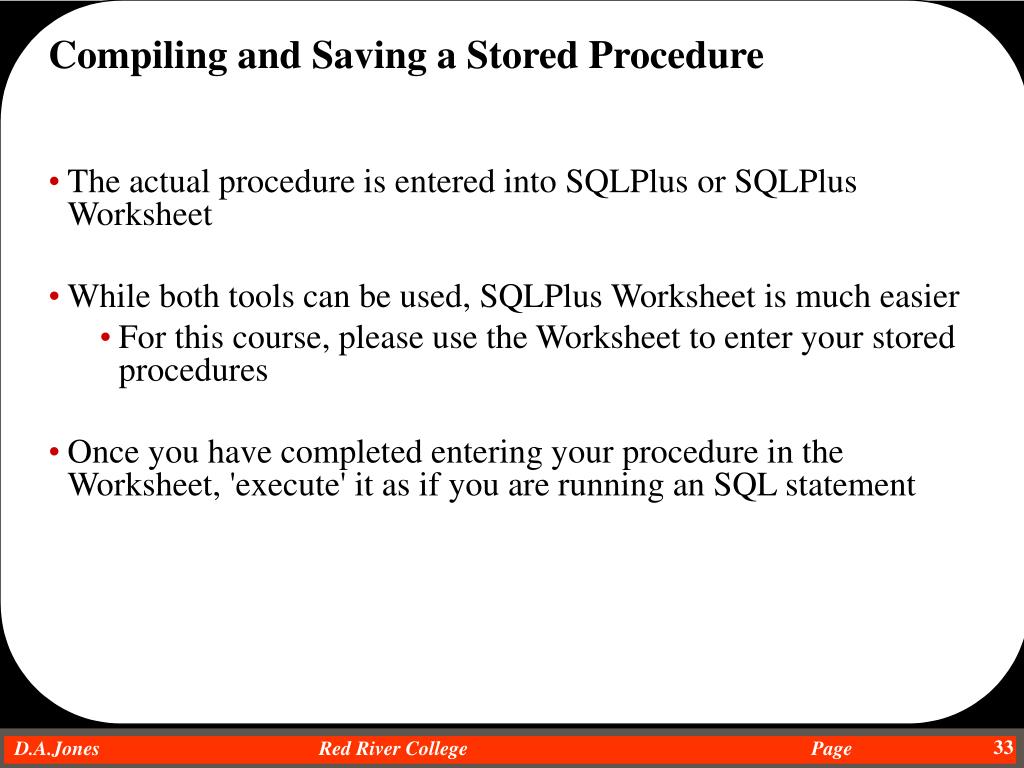 Compiling and Saving a Stored Procedure

• The actual procedure is entered into SQLPlus or SQLPlus Worksheet

• While both tools can be used, SQLPlus Worksheet is much easier
  • For this course, please use the Worksheet to enter your stored procedures

• Once you have completed entering your procedure in the Worksheet, 'execute' it as if you are running an SQL statement

D.A.Jones Red River College Page 33